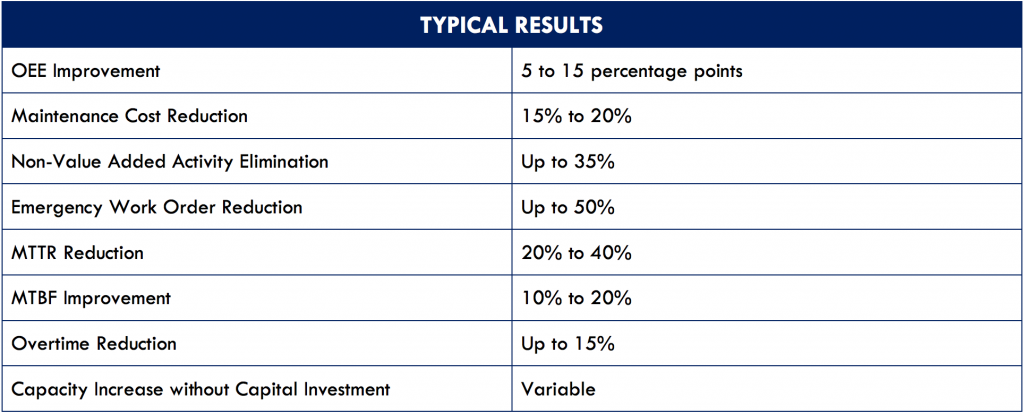 | TYPICAL RESULTS | |
|---|---|
| OEE Improvement | 5 to 15 percentage points |
| Maintenance Cost Reduction | 15% to 20% |
| Non-Value Added Activity Elimination | Up to 35% |
| Emergency Work Order Reduction | Up to 50% |
| MTTR Reduction | 20% to 40% |
| MTBF Improvement | 10% to 20% |
| Overtime Reduction | Up to 15% |
| Capacity Increase without Capital Investment | Variable |